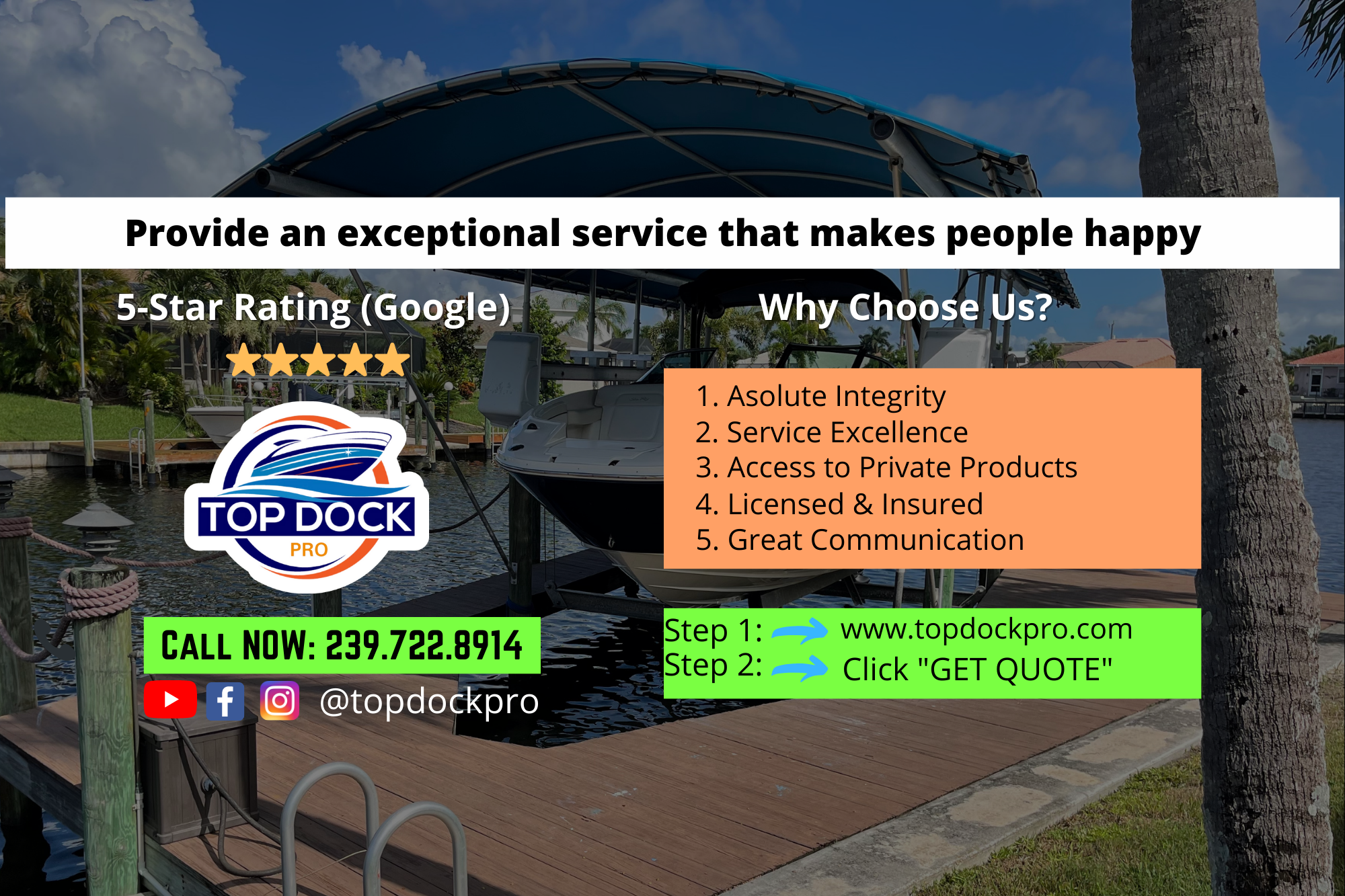 Provide an exceptional service that makes people happy

5-Star Rating (Google)

TOP DOCK
PRO

CALL NOW: 239.722.8914

@topdockpro

Why Choose Us?

1. Asolute Integrity
2. Service Excellence
3. Access to Private Products
4. Licensed & Insured
5. Great Communication

Step 1: www.topdockpro.com
Step 2: Click "GET QUOTE"